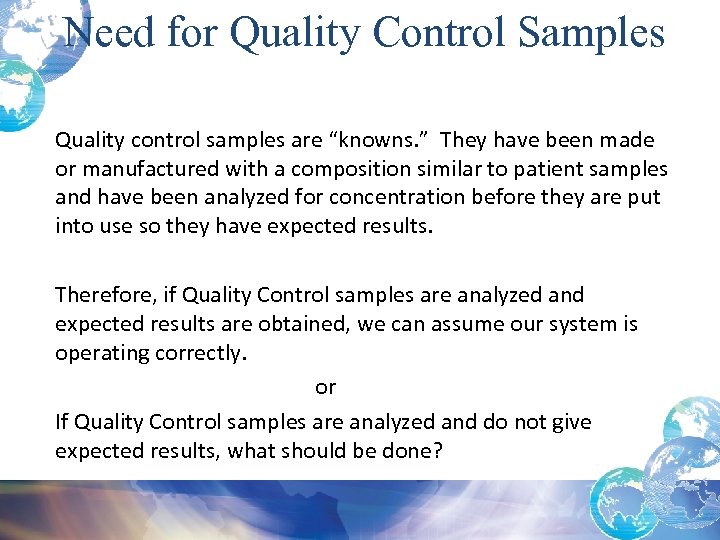 Need for Quality Control Samples

Quality control samples are “knowns.” They have been made or manufactured with a composition similar to patient samples and have been analyzed for concentration before they are put into use so they have expected results.

Therefore, if Quality Control samples are analyzed and expected results are obtained, we can assume our system is operating correctly.

or

If Quality Control samples are analyzed and do not give expected results, what should be done?